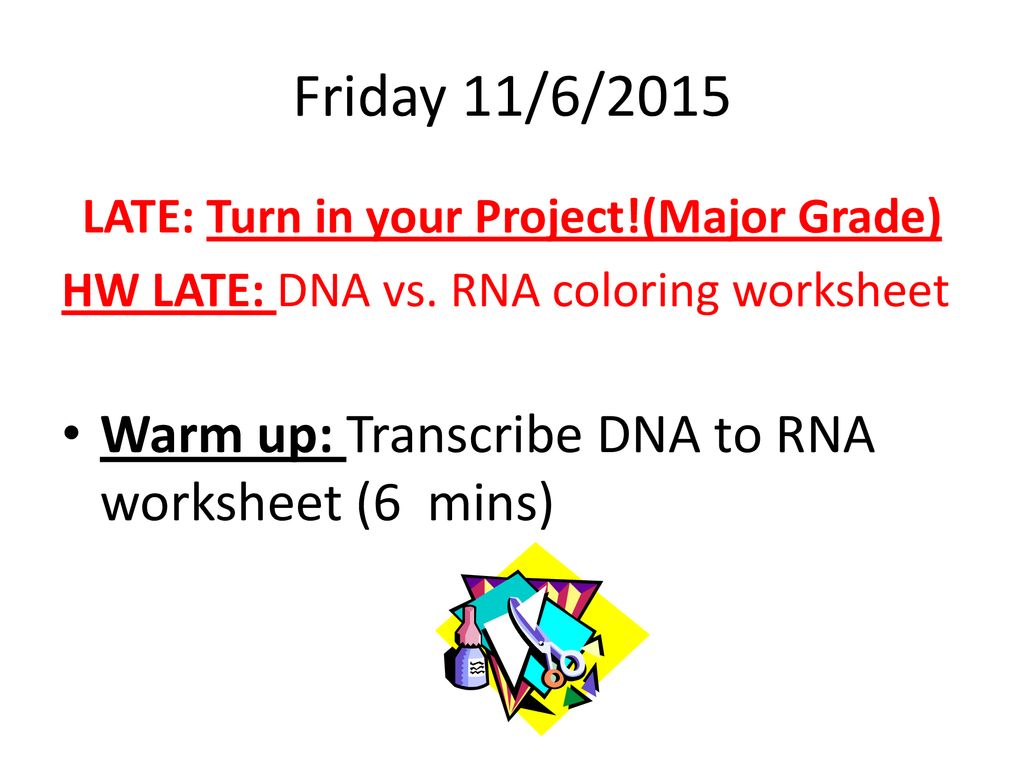 Friday 11/6/2015

LATE: Turn in your Project!(Major Grade)

HW LATE: DNA vs. RNA coloring worksheet

• Warm up: Transcribe DNA to RNA worksheet (6  mins)